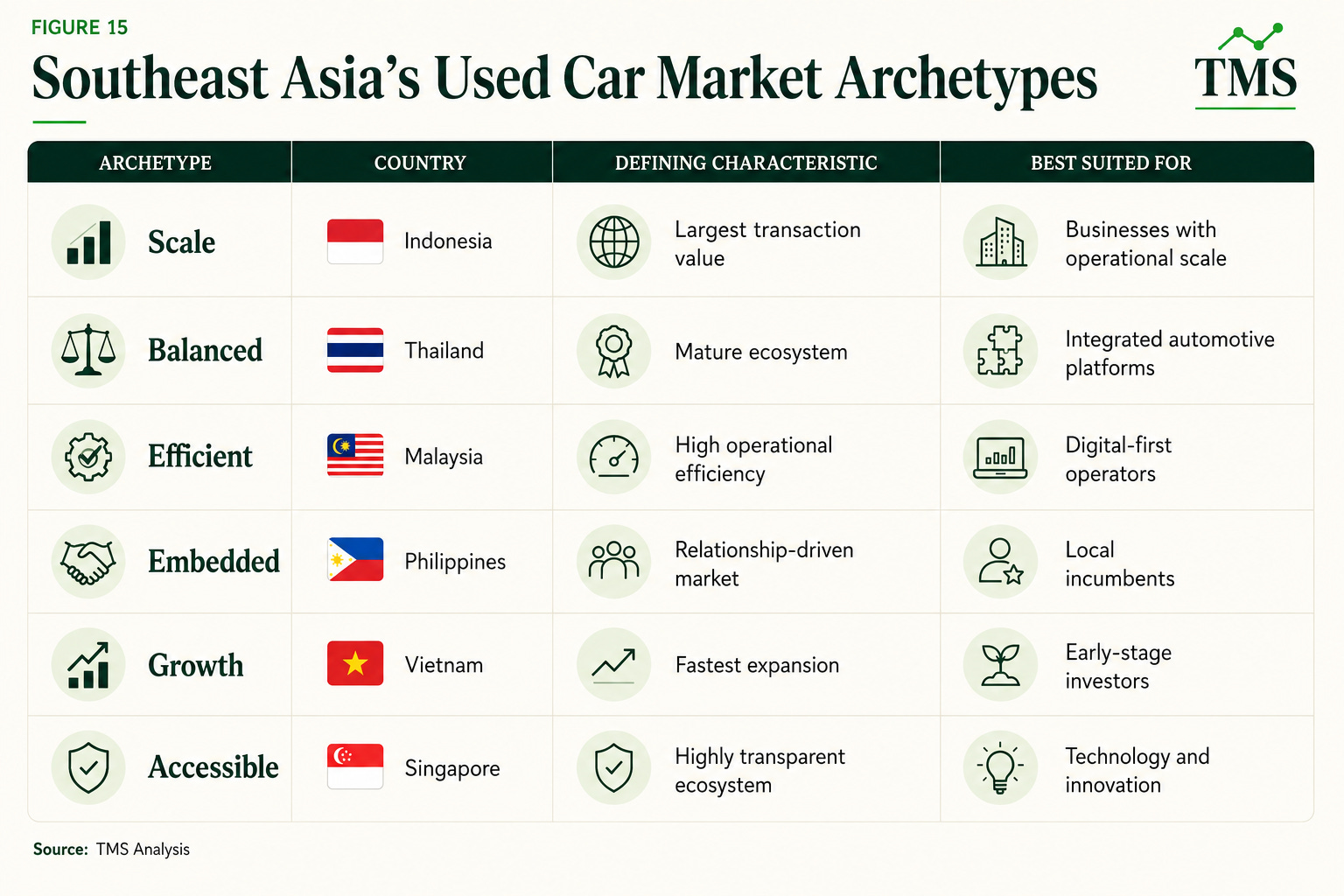 FIGURE 15

Southeast Asia's Used Car Market Archetypes

TMS

| ARCHETYPE | COUNTRY | DEFINING CHARACTERISTIC | BEST SUITED FOR |
|---|---|---|---|
| Scale | Indonesia | Largest transaction value | Businesses with operational scale |
| Balanced | Thailand | Mature ecosystem | Integrated automotive platforms |
| Efficient | Malaysia | High operational efficiency | Digital-first operators |
| Embedded | Philippines | Relationship-driven market | Local incumbents |
| Growth | Vietnam | Fastest expansion | Early-stage investors |
| Accessible | Singapore | Highly transparent ecosystem | Technology and innovation |

Source: TMS Analysis